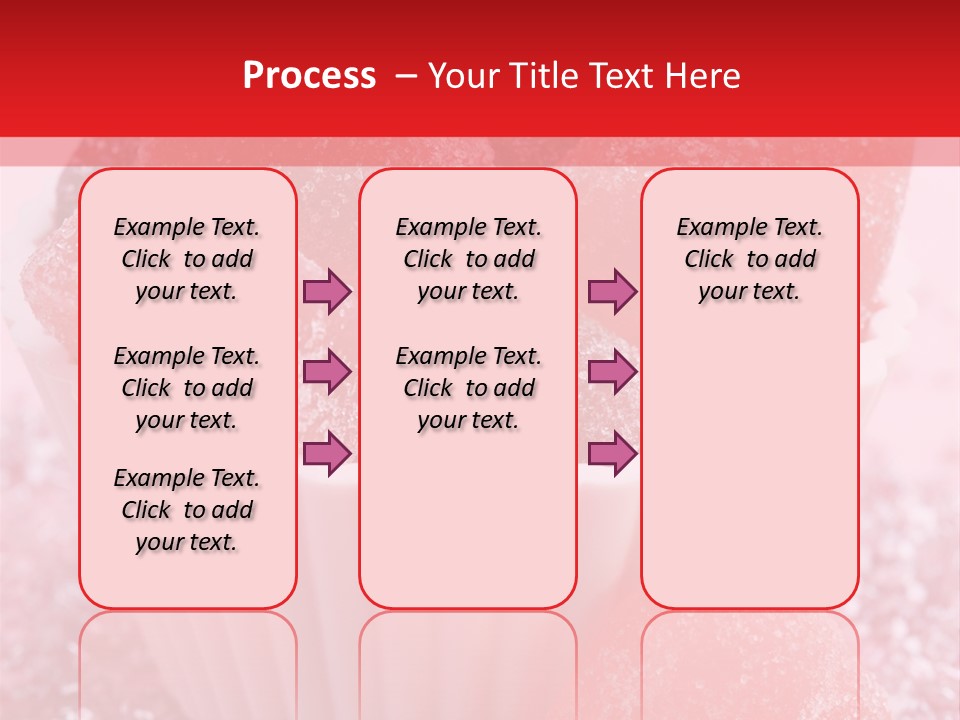 Process – Your Title Text Here

Example Text. Click to add your text.

Example Text. Click to add your text.

Example Text. Click to add your text.

Example Text. Click to add your text.

Example Text. Click to add your text.

Example Text. Click to add your text.